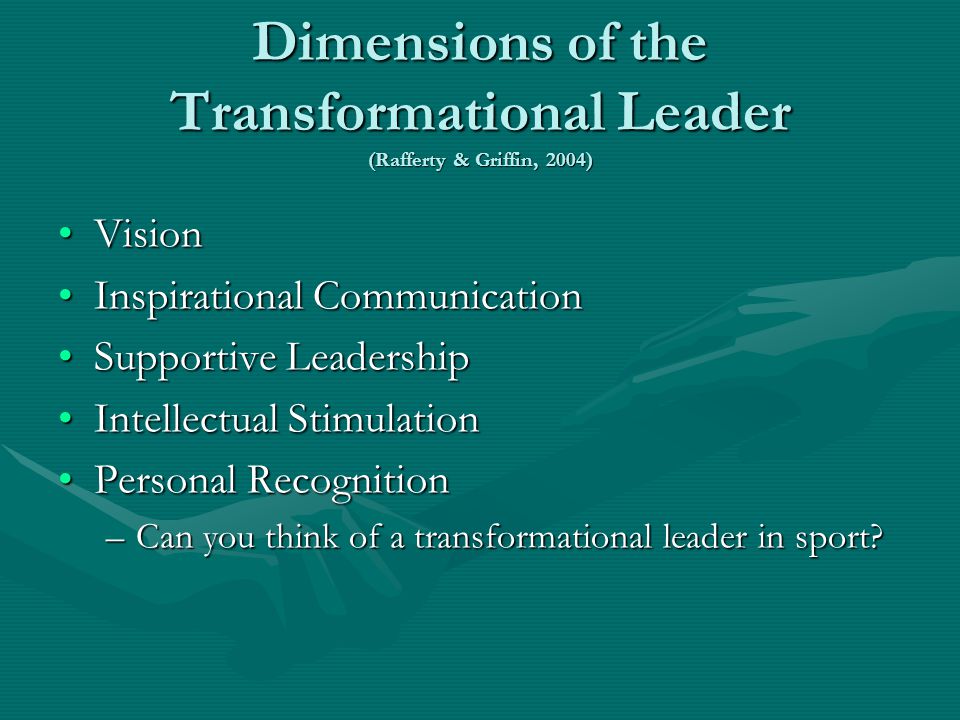 Dimensions of the Transformational Leader
(Rafferty & Griffin, 2004)

• Vision
• Inspirational Communication
• Supportive Leadership
• Intellectual Stimulation
• Personal Recognition
– Can you think of a transformational leader in sport?